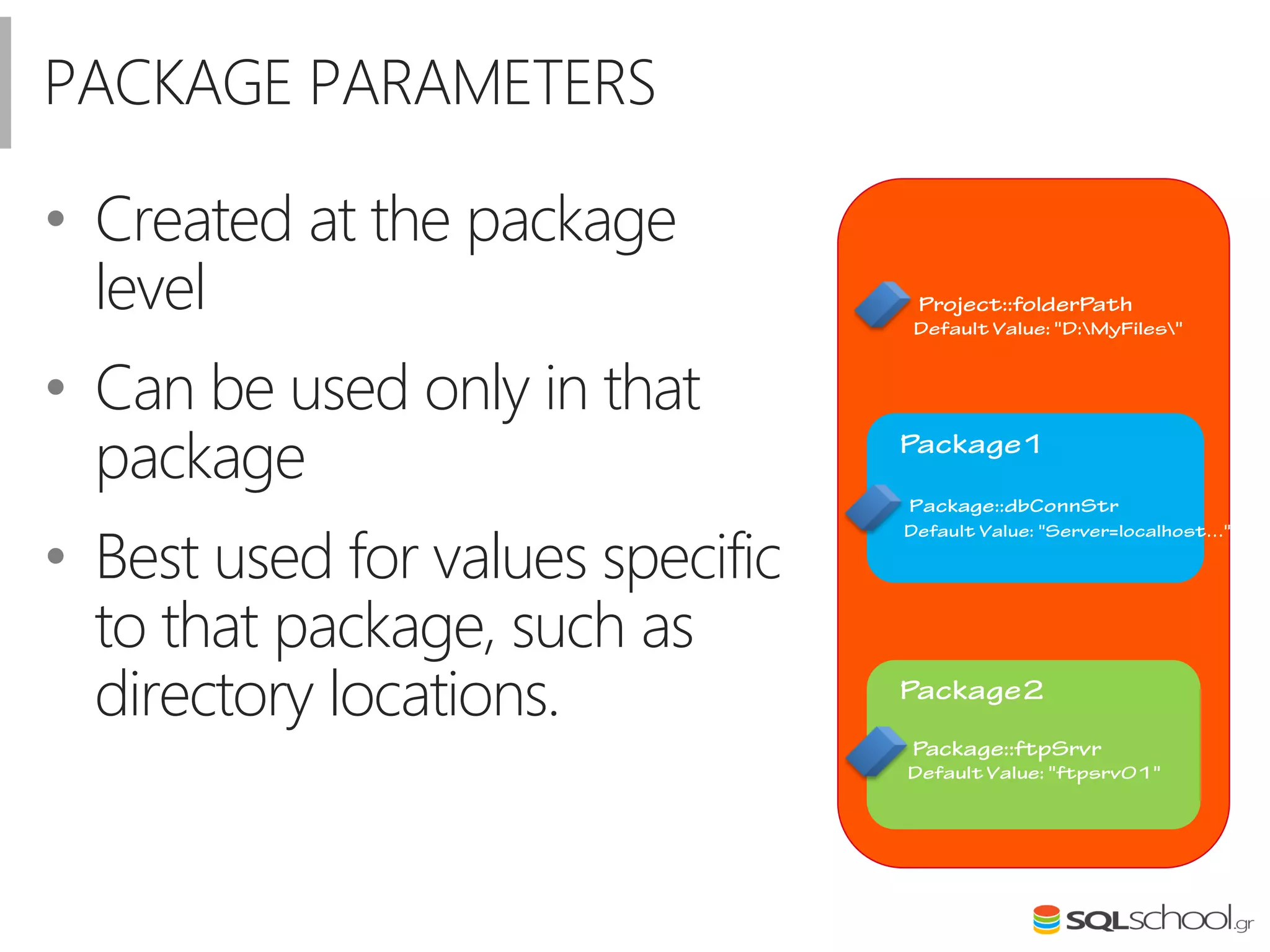 PACKAGE PARAMETERS

• Created at the package level

• Can be used only in that package

• Best used for values specific to that package, such as directory locations.

Project::folderPath
Default Value: "D:\MyFiles\"

Package1

Package::dbConnStr
Default Value: "Server=localhost..."

Package2

Package::ftpSrvr
Default Value: "ftpsrv01"

SQLschool.gr